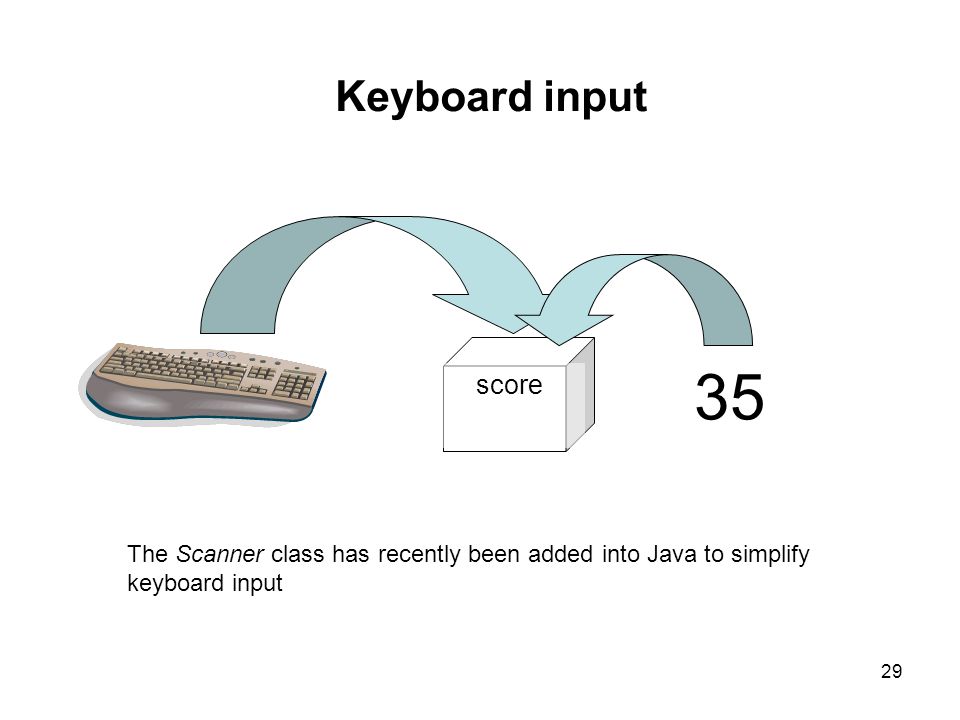 Keyboard input

score

35

The Scanner class has recently been added into Java to simplify keyboard input

29